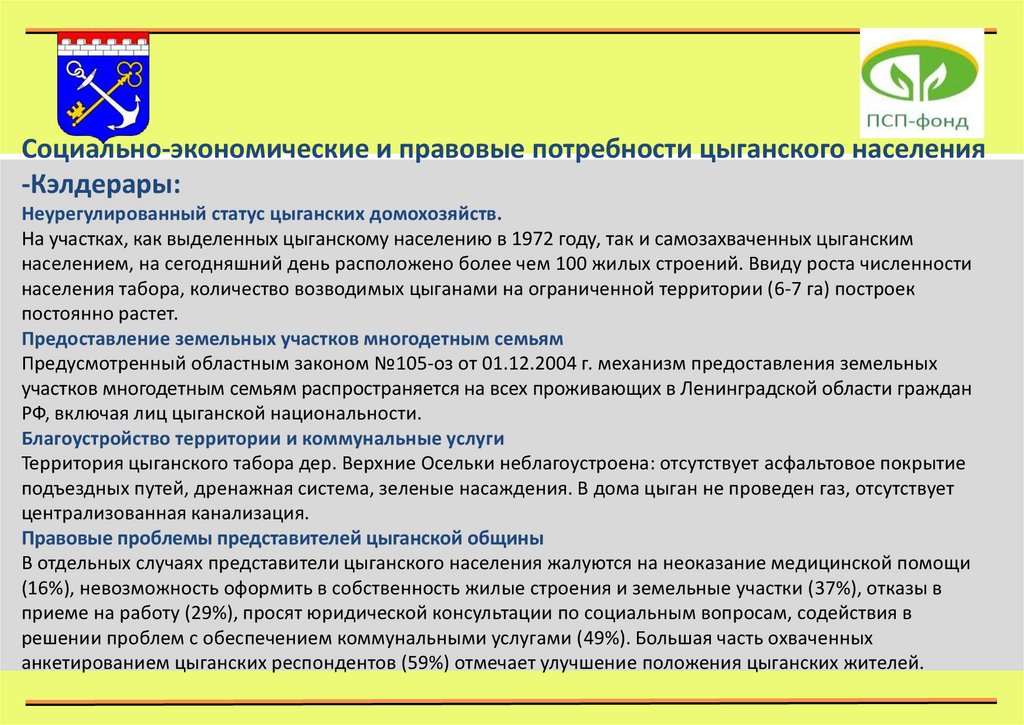 ПСП-фонд

Социально-экономические и правовые потребности цыганского населения -Кэлдерары:

Неурегулированный статус цыганских домохозяйств.

На участках, как выделенных цыганскому населению в 1972 году, так и самозахваченных цыганским населением, на сегодняшний день расположено более чем 100 жилых строений. Ввиду роста численности населения табора, количество возводимых цыганами на ограниченной территории (6-7 га) построек постоянно растет.

Предоставление земельных участков многодетным семьям

Предусмотренный областным законом №105-оз от 01.12.2004 г. механизм предоставления земельных участков многодетным семьям распространяется на всех проживающих в Ленинградской области граждан РФ, включая лиц цыганской национальности.

Благоустройство территории и коммунальные услуги

Территория цыганского табора дер. Верхние Осельки неблагоустроена: отсутствует асфальтовое покрытие подъездных путей, дренажная система, зеленые насаждения. В дома цыган не проведен газ, отсутствует централизованная канализация.

Правовые проблемы представителей цыганской общины

В отдельных случаях представители цыганского населения жалуются на неоказание медицинской помощи (16%), невозможность оформить в собственность жилые строения и земельные участки (37%), отказы в приеме на работу (29%), просят юридической консультации по социальным вопросам, содействия в решении проблем с обеспечением коммунальными услугами (49%). Большая часть охваченных анкетированием цыганских респондентов (59%) отмечает улучшение положения цыганских жителей.